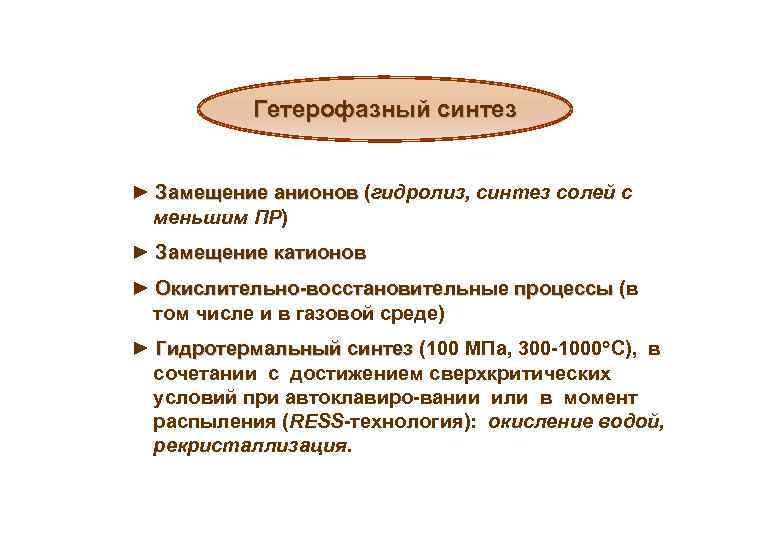 Гетерофазный синтез

► Замещение анионов (гидролиз, синтез солей с меньшим ПР)

► Замещение катионов

► Окислительно-восстановительные процессы (в том числе и в газовой среде)

► Гидротермальный синтез (100 МПа, 300-1000°С), в сочетании с достижением сверхкритических условий при автоклавиро-вании или в момент распыления (RESS-технология): окисление водой, рекристаллизация.